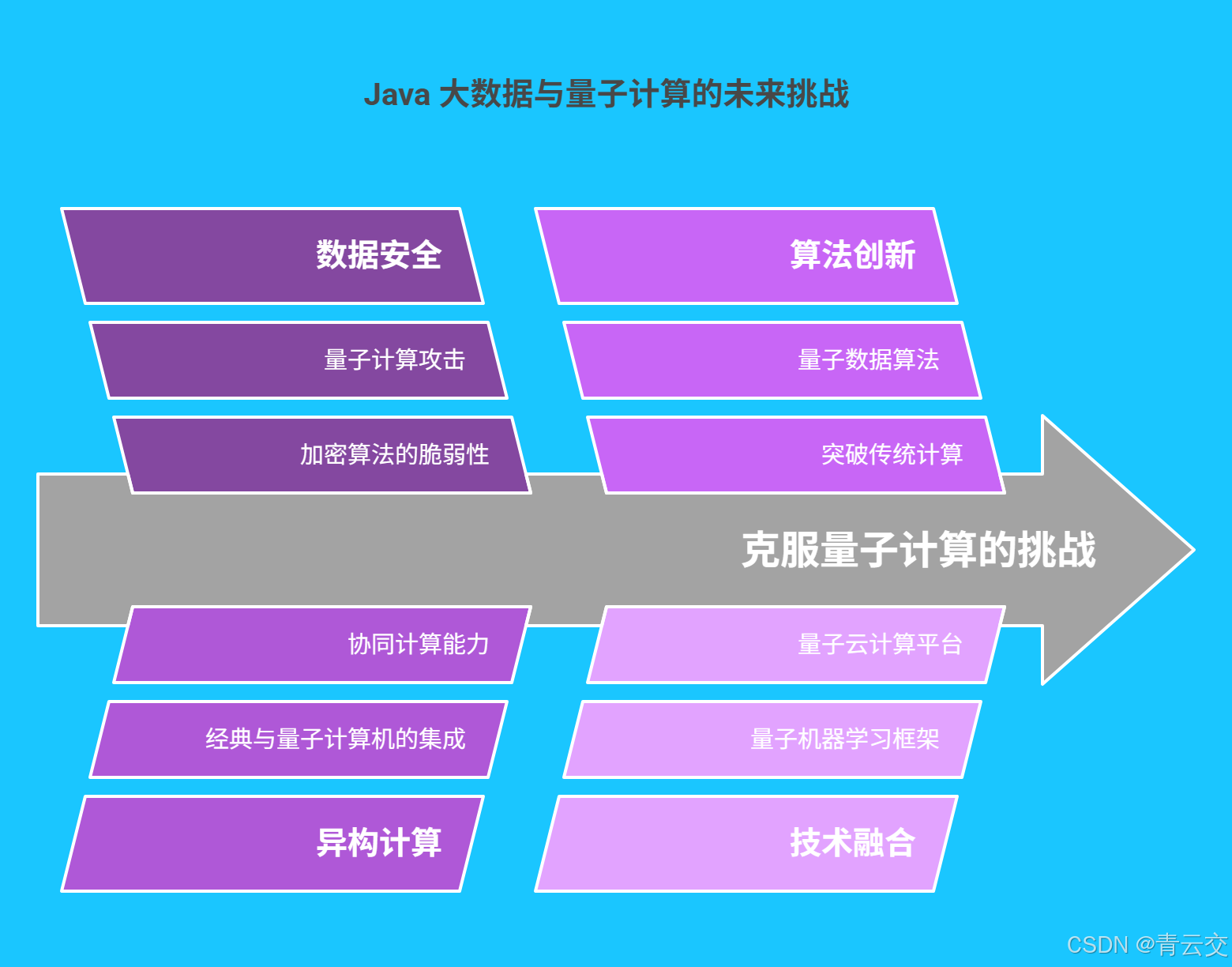 Java 大数据与量子计算的未来挑战

数据安全

量子计算攻击

加密算法的脆弱性

算法创新

量子数据算法

突破传统计算

克服量子计算的挑战

协同计算能力

经典与量子计算机的集成

异构计算

量子云计算平台

量子机器学习框架

技术融合

CSDN @青云交